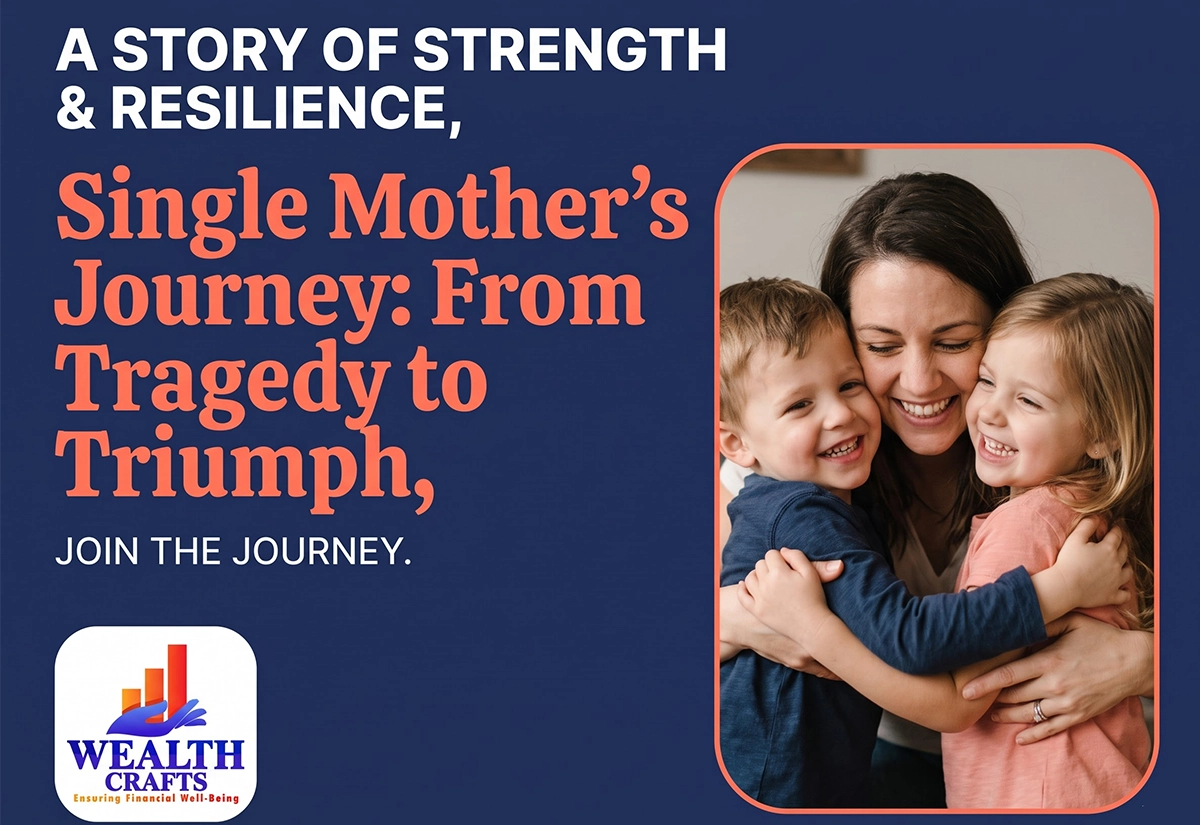 A STORY OF STRENGTH & RESILIENCE,

Single Mother's Journey: From Tragedy to Triumph,

JOIN THE JOURNEY.

WEALTH CRAFTS
Ensuring Financial Well-Being